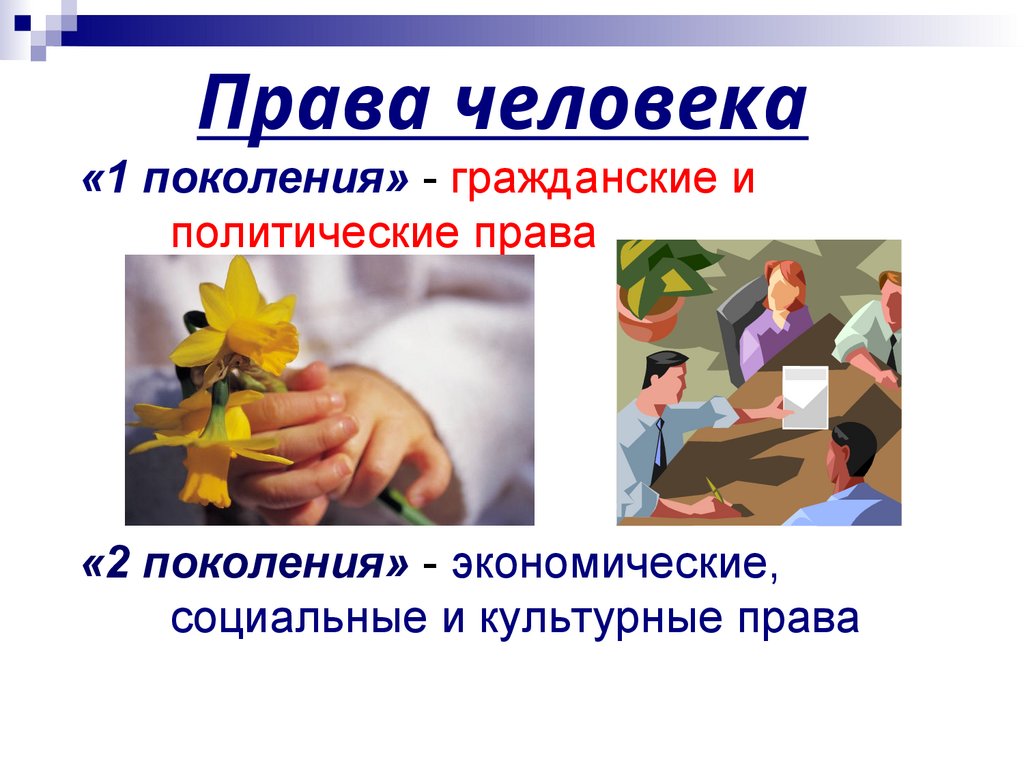 Права человека

«1 поколения» - гражданские и политические права

«2 поколения» - экономические, социальные и культурные права